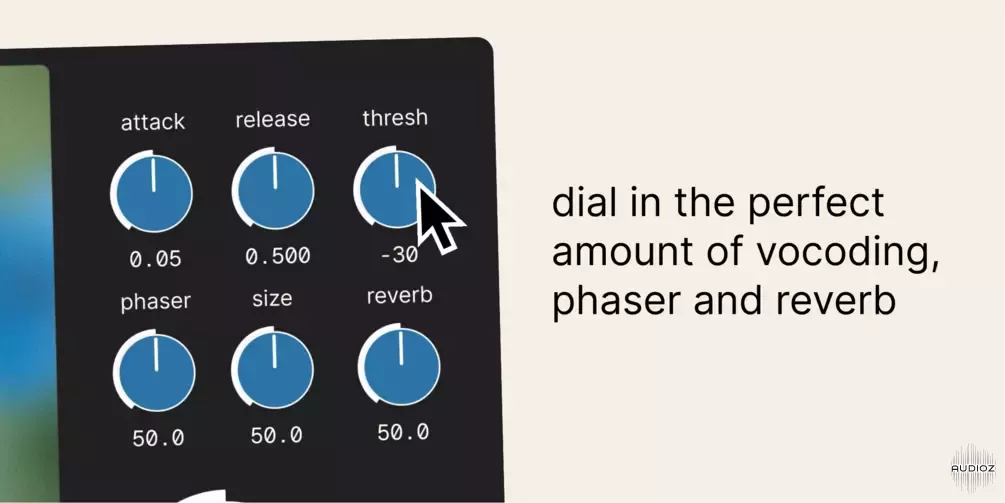 attack release thresh

0.05 0.500 -30

phaser size reverb

50.0 50.0 50.0

dial in the perfect amount of vocoding, phaser and reverb

AUDIOZ